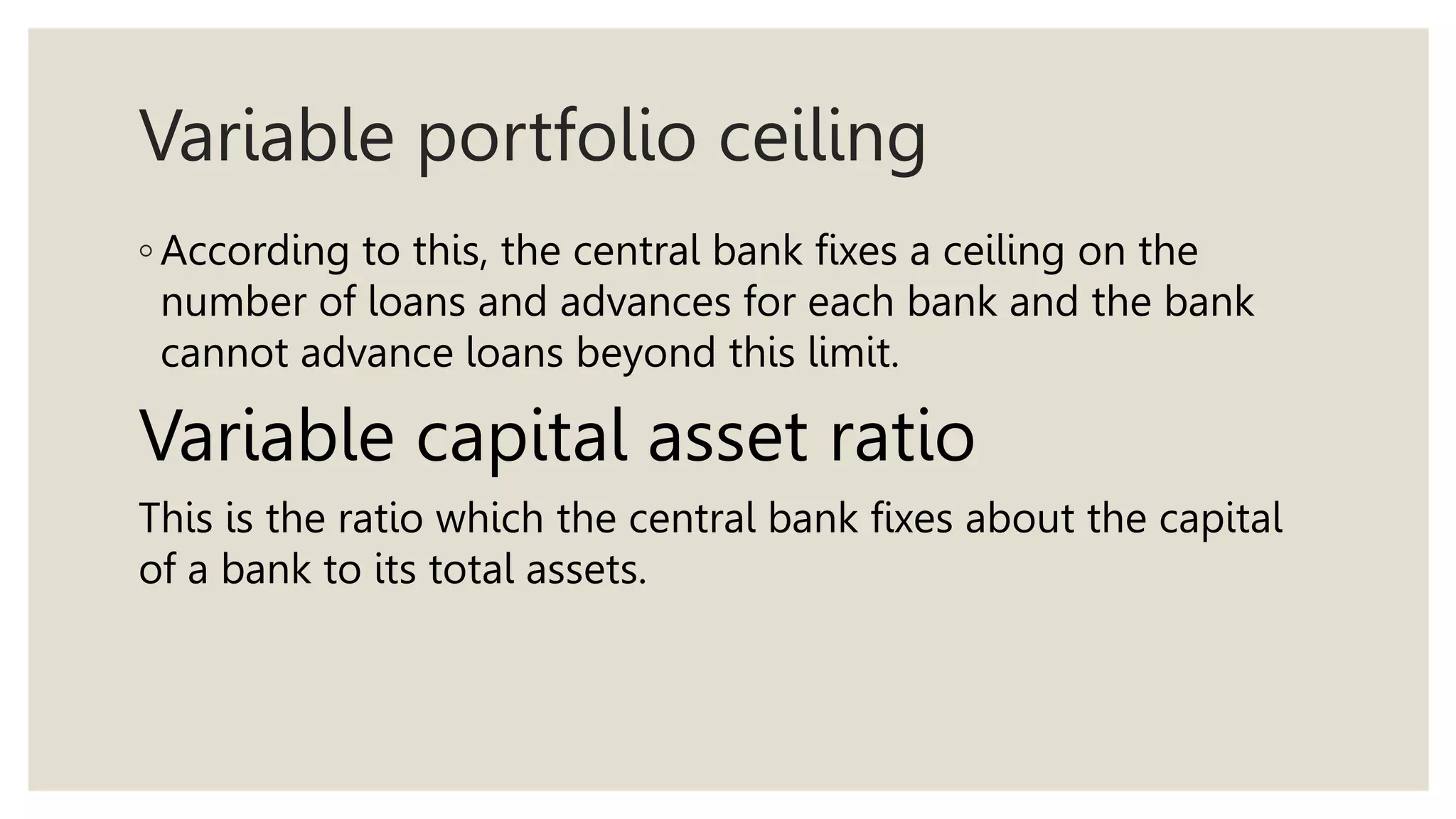 Variable portfolio ceiling

◦ According to this, the central bank fixes a ceiling on the number of loans and advances for each bank and the bank cannot advance loans beyond this limit.

Variable capital asset ratio

This is the ratio which the central bank fixes about the capital of a bank to its total assets.